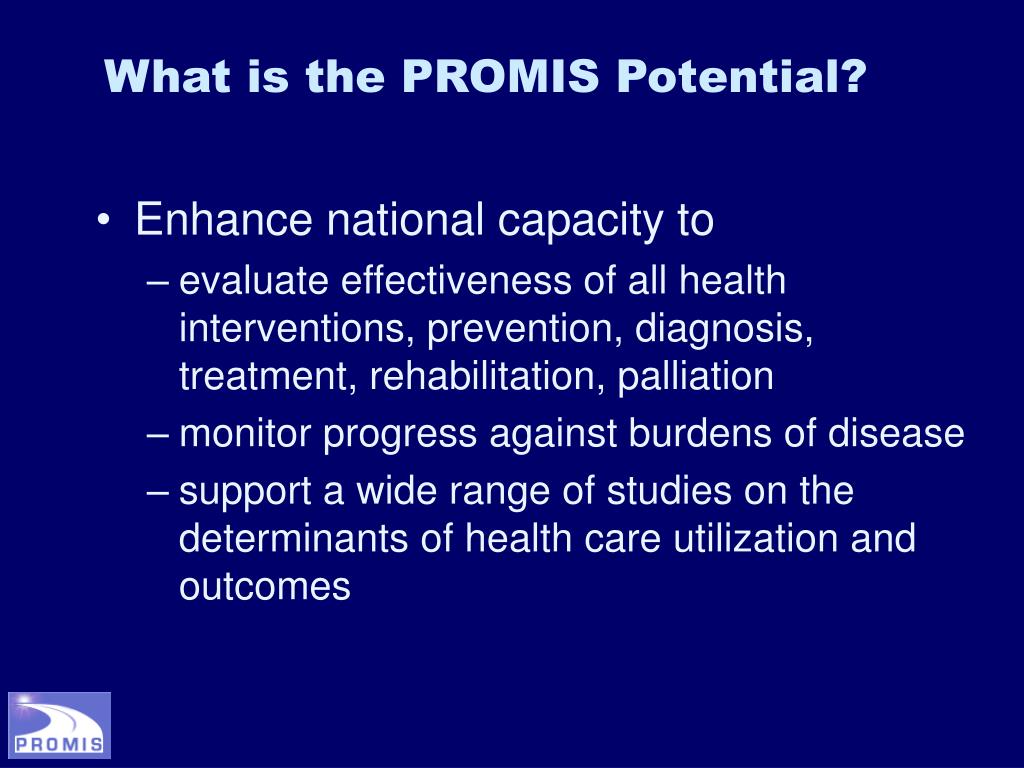 What is the PROMIS Potential?

• Enhance national capacity to
– evaluate effectiveness of all health interventions, prevention, diagnosis, treatment, rehabilitation, palliation
– monitor progress against burdens of disease
– support a wide range of studies on the determinants of health care utilization and outcomes

PROMIS